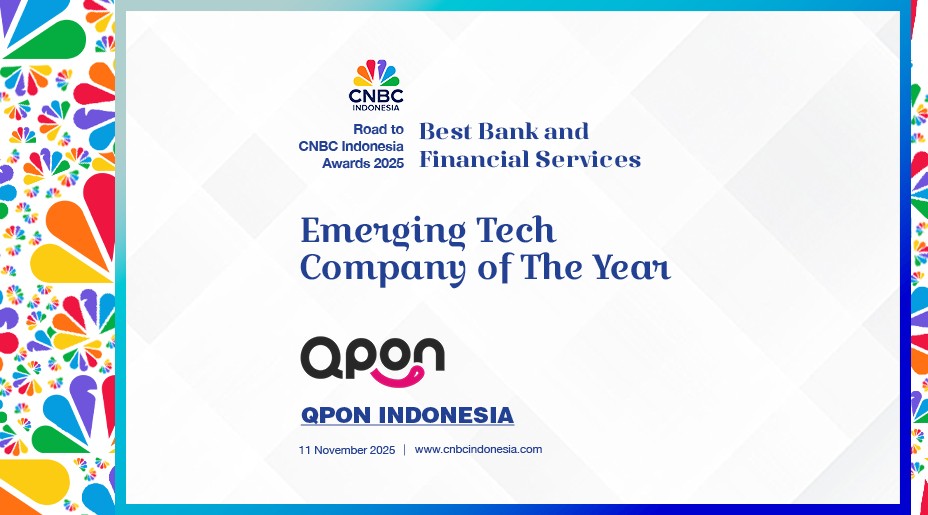 CNBC INDONESIA

Road to CNBC Indonesia Awards 2025

Best Bank and Financial Services

Emerging Tech Company of The Year

QPON

QPON INDONESIA

11 November 2025 | www.cnbcindonesia.com